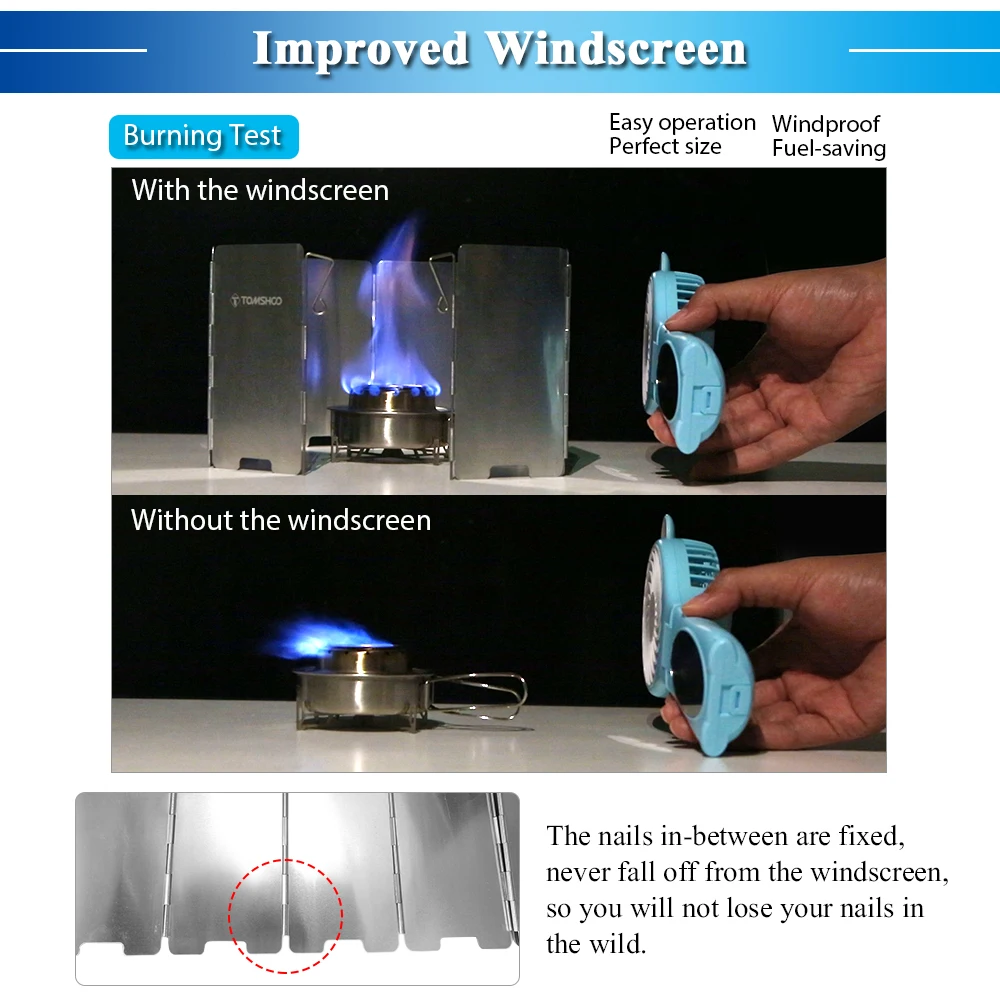 Improved Windscreen

Burning Test

Easy operation
Perfect size

Windproof
Fuel-saving

With the windscreen

TOMSHOO

Without the windscreen

The nails in-between are fixed, never fall off from the windscreen, so you will not lose your nails in the wild.